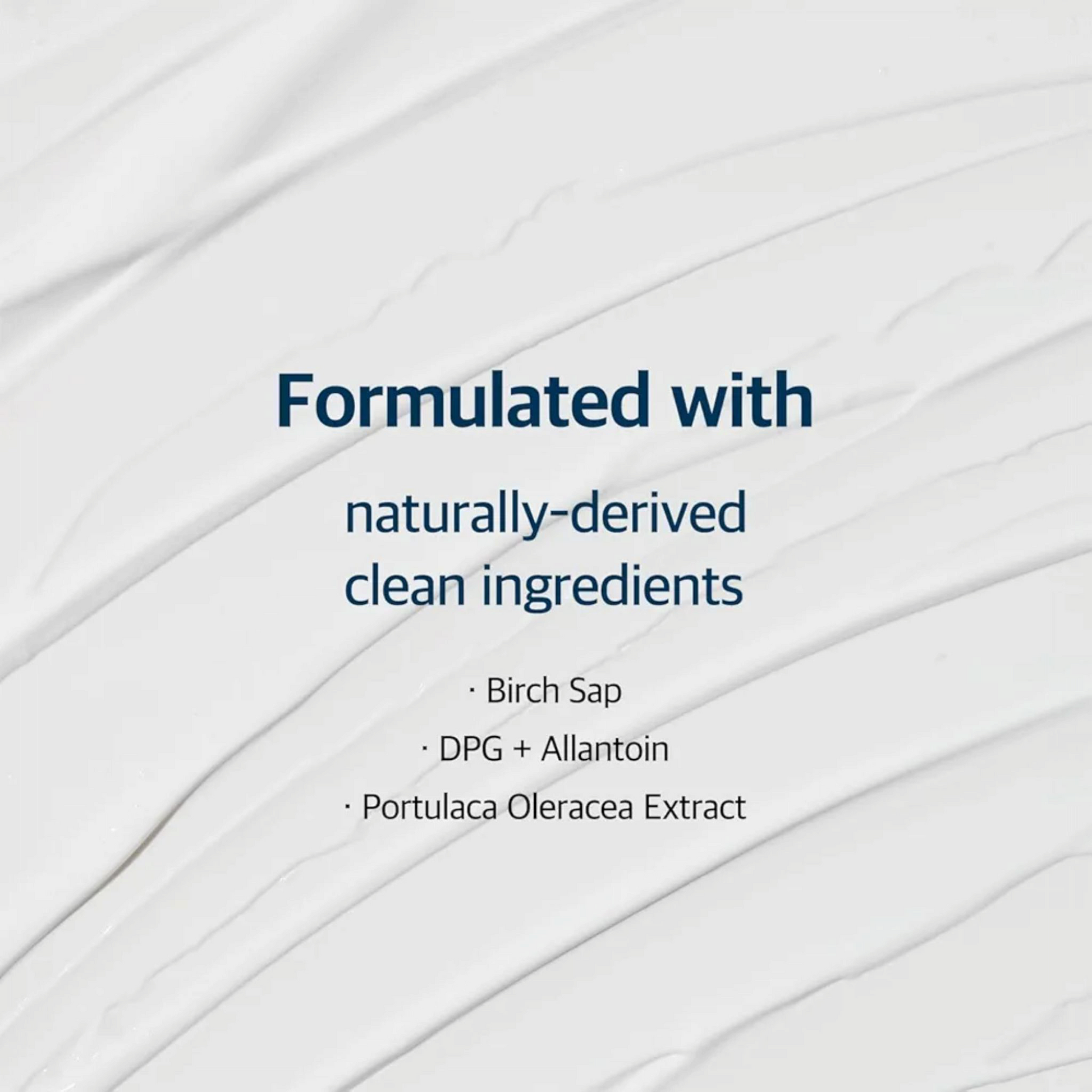 Formulated with

naturally-derived clean ingredients

· Birch Sap
· DPG + Allantoin
· Portulaca Oleracea Extract